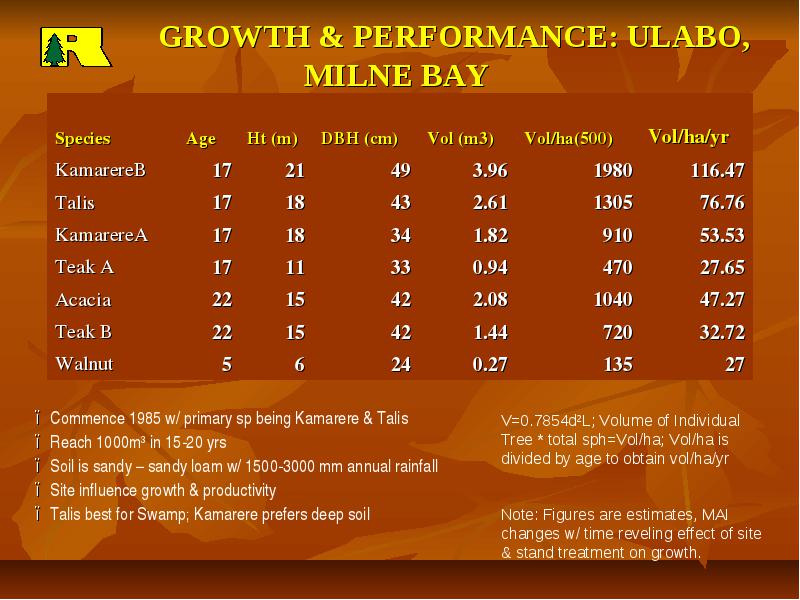 GROWTH & PERFORMANCE: ULABO, MILNE BAY

| Species | Age | Ht (m) | DBH (cm) | Vol (m3) | Vol/ha(500) | Vol/ha/yr |
|---|---|---|---|---|---|---|
| KamarereB | 17 | 21 | 49 | 3.96 | 1980 | 116.47 |
| Talis | 17 | 18 | 43 | 2.61 | 1305 | 76.76 |
| KamarereA | 17 | 18 | 34 | 1.82 | 910 | 53.53 |
| Teak A | 17 | 11 | 33 | 0.94 | 470 | 27.65 |
| Acacia | 22 | 15 | 42 | 2.08 | 1040 | 47.27 |
| Teak B | 22 | 15 | 42 | 1.44 | 720 | 32.72 |
| Walnut | 5 | 6 | 24 | 0.27 | 135 | 27 |

ï Commence 1985 w/ primary sp being Kamarere & Talis
ï Reach 1000m³ in 15-20 yrs
ï Soil is sandy – sandy loam w/ 1500-3000 mm annual rainfall
ï Site influence growth & productivity
ï Talis best for Swamp; Kamarere prefers deep soil

V=0.7854d²L; Volume of Individual Tree * total sph=Vol/ha; Vol/ha is divided by age to obtain vol/ha/yr

Note: Figures are estimates, MAI changes w/ time reveling effect of site & stand treatment on growth.